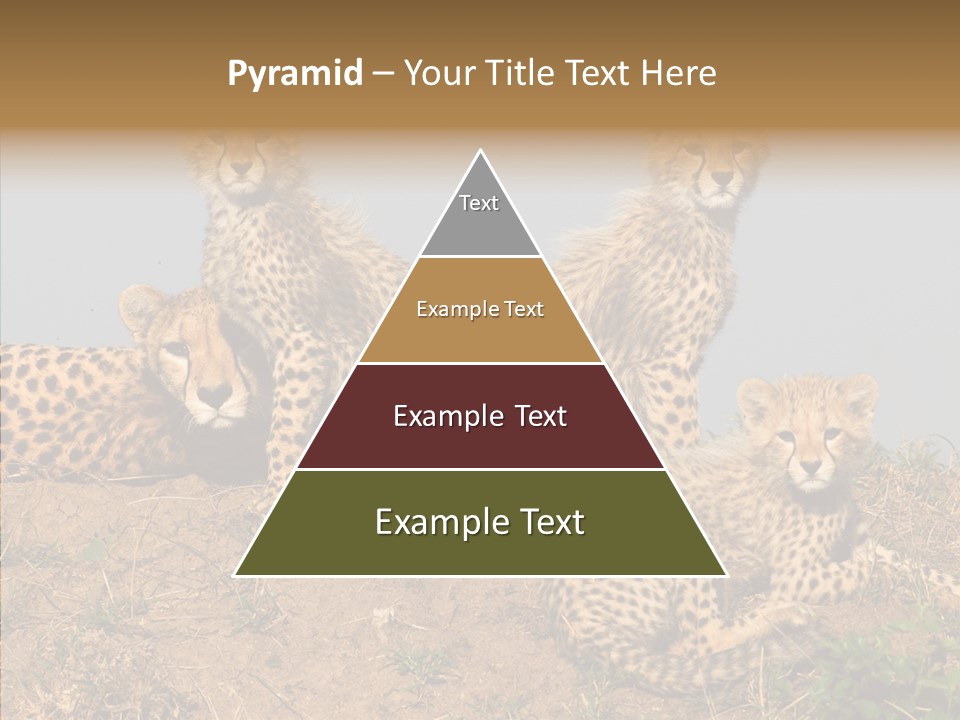 Pyramid – Your Title Text Here

Text

Example Text

Example Text

Example Text